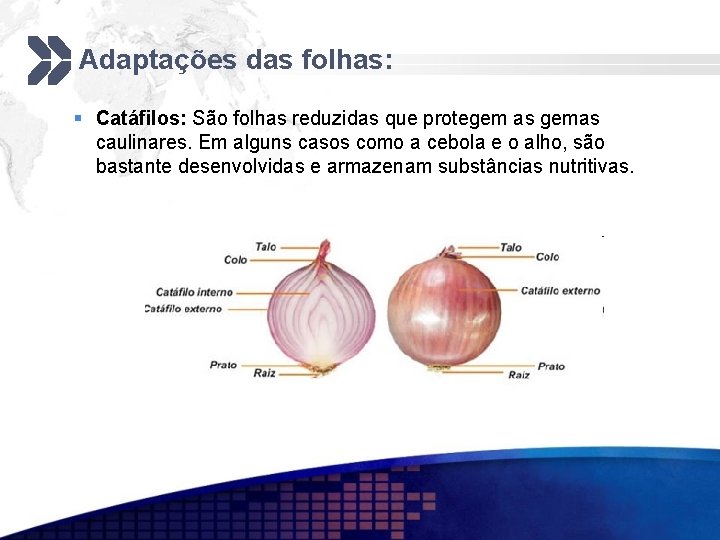 Adaptações das folhas:

▪ **Catáfilos:** São folhas reduzidas que protegem as gemas caulinares. Em alguns casos como a cebola e o alho, são bastante desenvolvidas e armazenam substâncias nutritivas.

Talo
Colo
Catáfilo interno
Catáfilo externo
Prato
Raiz

Talo
Colo
Catáfilo externo
Prato
Raiz